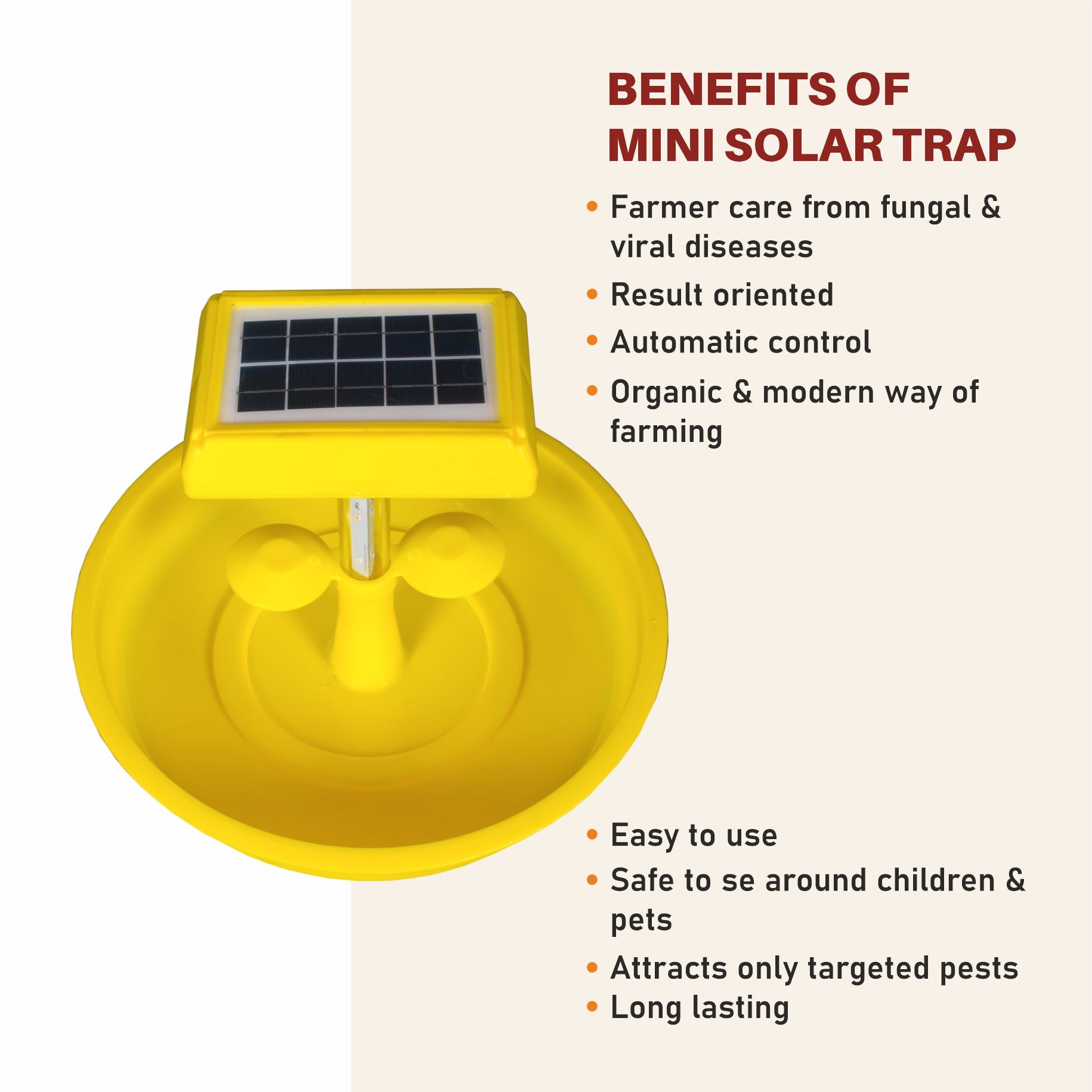 BENEFITS OF
MINI SOLAR TRAP

• Farmer care from fungal & viral diseases
• Result oriented
• Automatic control
• Organic & modern way of farming

• Easy to use
• Safe to se around children & pets
• Attracts only targeted pests
• Long lasting